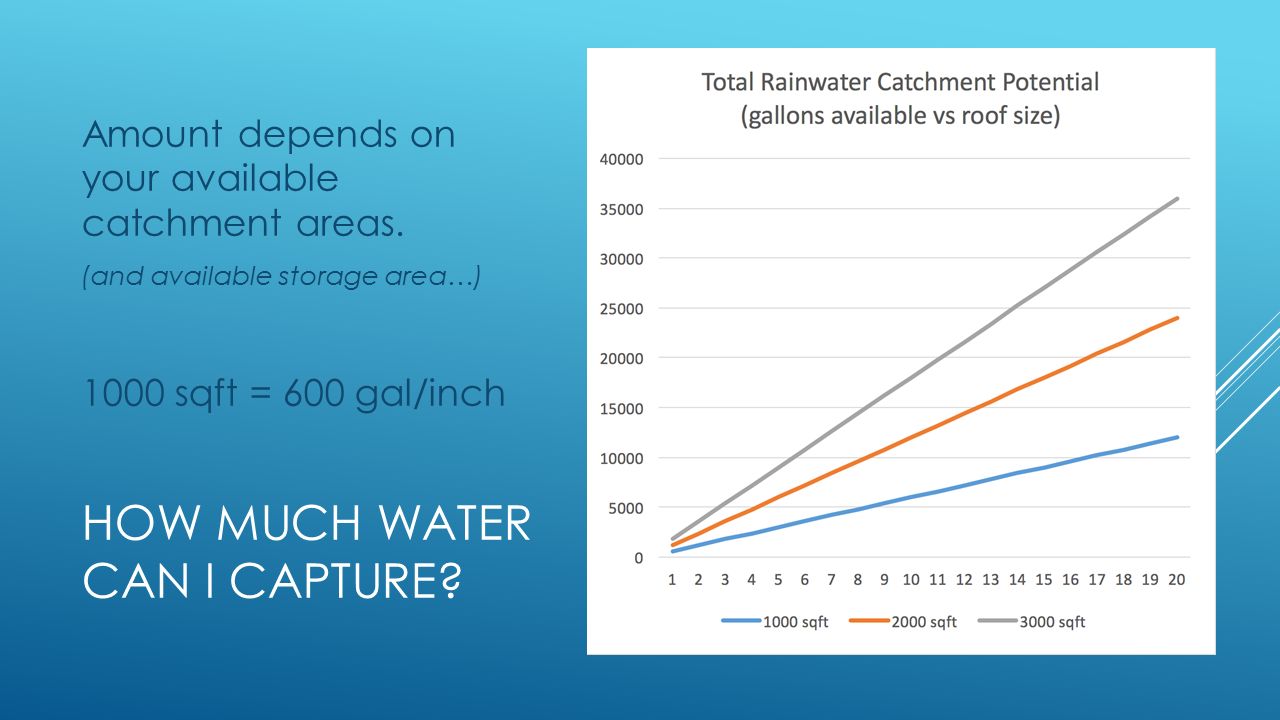 Amount depends on your available catchment areas.

(and available storage area…)

1000 sqft = 600 gal/inch

HOW MUCH WATER CAN I CAPTURE?

Total Rainwater Catchment Potential
(gallons available vs roof size)

40000
35000
30000
25000
20000
15000
10000
5000
0

1 2 3 4 5 6 7 8 9 10 11 12 13 14 15 16 17 18 19 20

1000 sqft 2000 sqft 3000 sqft